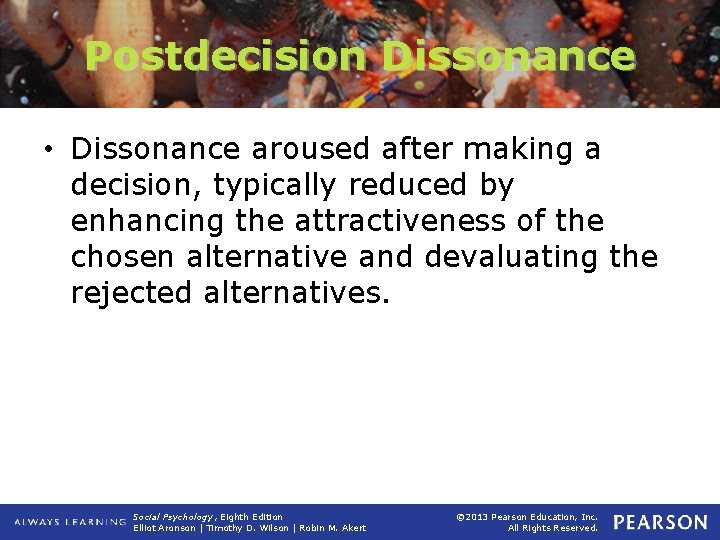 Postdecision Dissonance

• Dissonance aroused after making a decision, typically reduced by enhancing the attractiveness of the chosen alternative and devaluating the rejected alternatives.

ALWAYS LEARNING

Social Psychology, Eighth Edition
Elliot Aronson | Timothy D. Wilson | Robin M. Akert

©2013 Pearson Education, Inc.
All Rights Reserved.

PEARSON